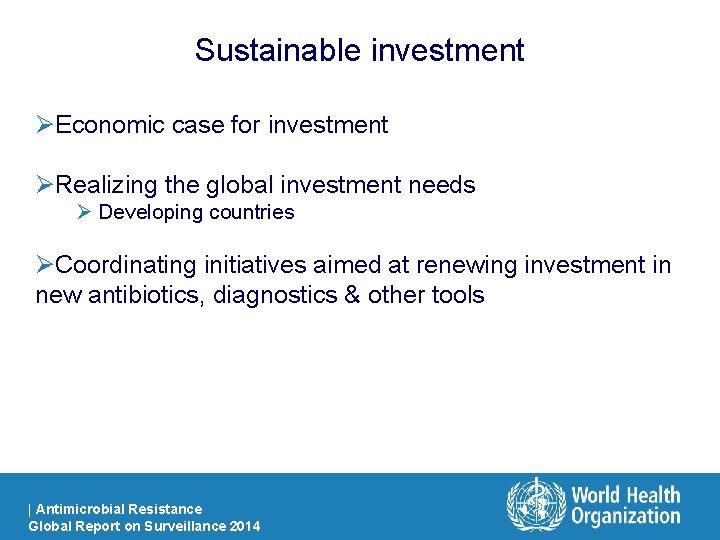 Sustainable investment

➢Economic case for investment

➢Realizing the global investment needs
➢ Developing countries

➢Coordinating initiatives aimed at renewing investment in new antibiotics, diagnostics & other tools

| Antimicrobial Resistance
Global Report on Surveillance 2014

World Health Organization